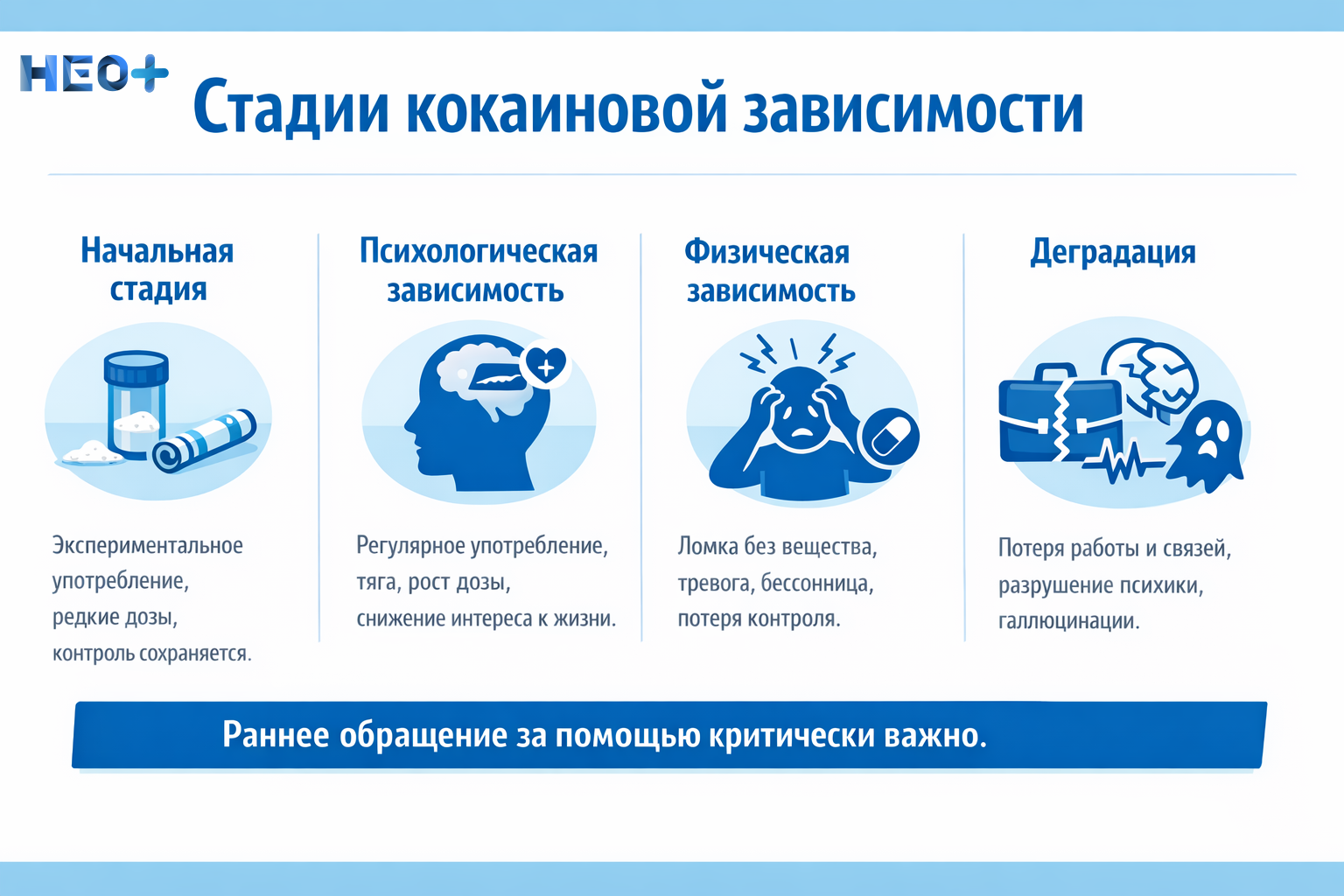 НЕО+

Стадии кокаиновой зависимости

Начальная стадия

Экспериментальное употребление, редкие дозы, контроль сохраняется.

Психологическая зависимость

Регулярное употребление, тяга, рост дозы, снижение интереса к жизни.

Физическая зависимость

Ломка без вещества, тревога, бессонница, потеря контроля.

Деградация

Потеря работы и связей, разрушение психики, галлюцинации.

Раннее обращение за помощью критически важно.